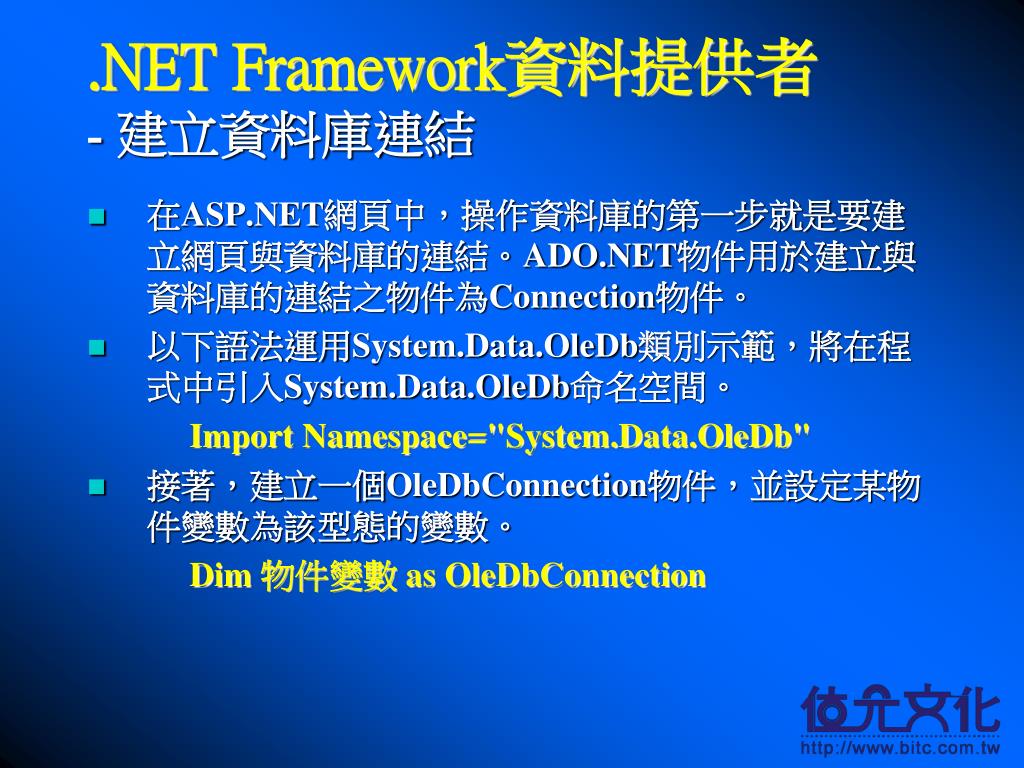 .NET Framework資料提供者
- 建立資料庫連結

在ASP.NET網頁中，操作資料庫的第一步就是要建立網頁與資料庫的連結。ADO.NET物件用於建立與資料庫的連結之物件為Connection物件。

以下語法運用System.Data.OleDb類別示範，將在程式中引入System.Data.OleDb命名空間。

Import Namespace="System.Data.OleDb"

接著，建立一個OleDbConnection物件，並設定某物件變數為該型態的變數。

Dim 物件變數 as OleDbConnection

位元文化
http://www.bitc.com.tw